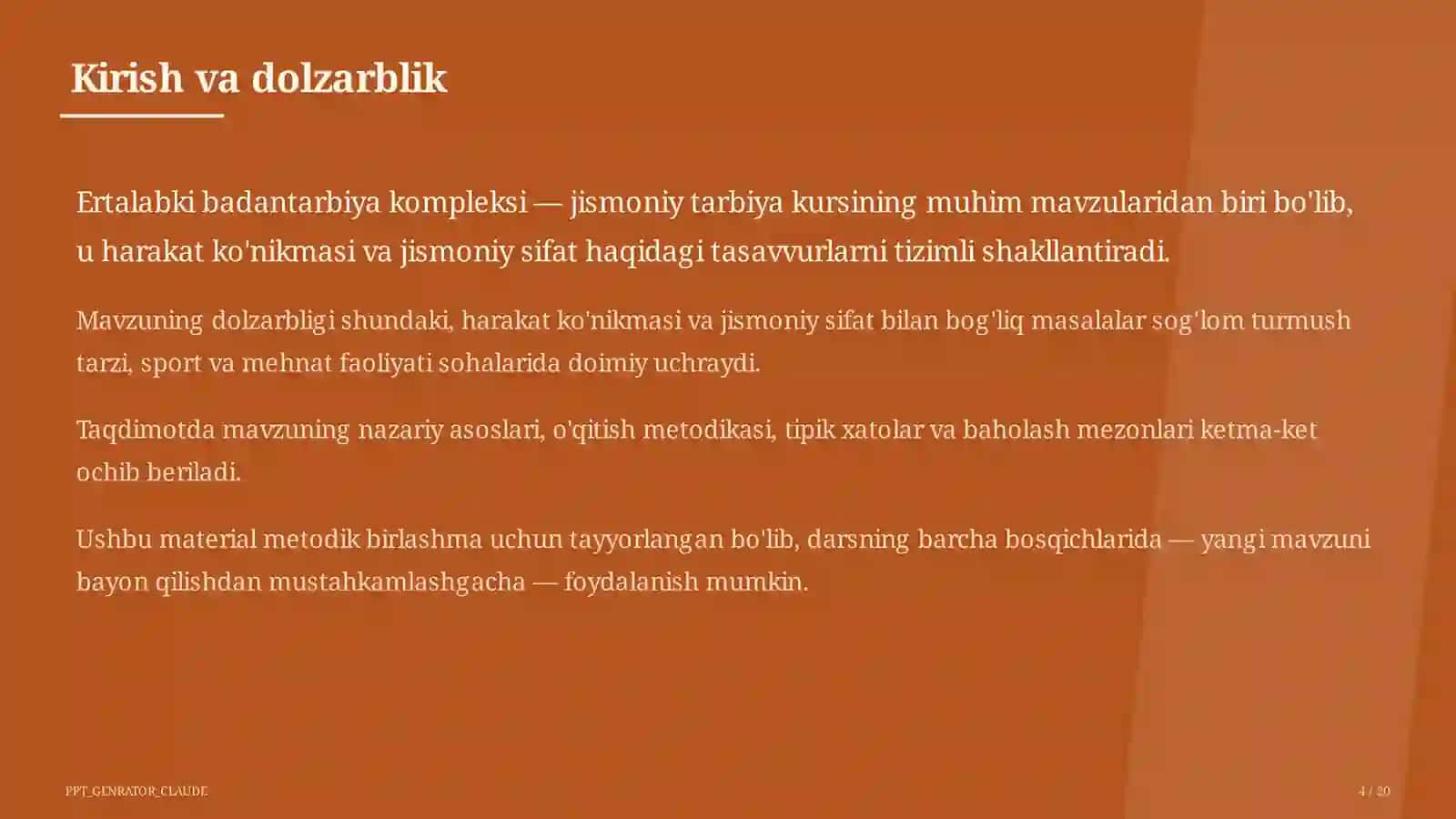 Kirish va dolzarblik

Ertalabki badantarbiya kompleksi — jismoniy tarbiya kursining muhim mavzularidan biri bo'lib, u harakat ko'nikmasi va jismoniy sifat haqidagi tasavvurlarni tizimli shakllantiradi.

Mavzuning dolzarbligi shundaki, harakat ko'nikmasi va jismoniy sifat bilan bog'liq masalalar sog'lom turmush tarzi, sport va mehnat faoliyati sohalarida doimiy uchraydi.

Taqdimotda mavzuning nazariy asoslari, o'qitish metodikasi, tipik xatolar va baholash mezonlari ketma-ket ochib beriladi.

Ushbu material metodik birlashma uchun tayyorlangan bo'lib, darsning barcha bosqichlarida — yangi mavzuni bayon qilishdan mustahkamlashgacha — foydalanish mumkin.

PPT_GENRATOR_CLAUDE

4 / 20